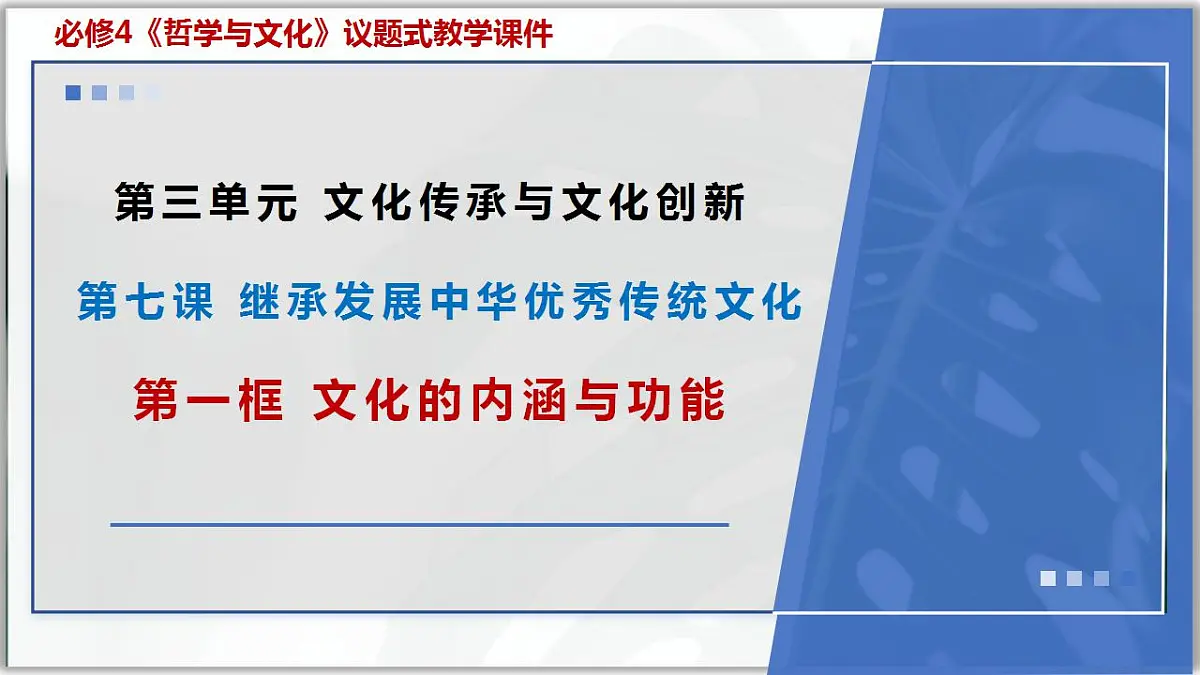 必修4《哲学与文化》议题式教学课件

第三单元 文化传承与文化创新

第七课 继承发展中华优秀传统文化

第一框 文化的内涵与功能